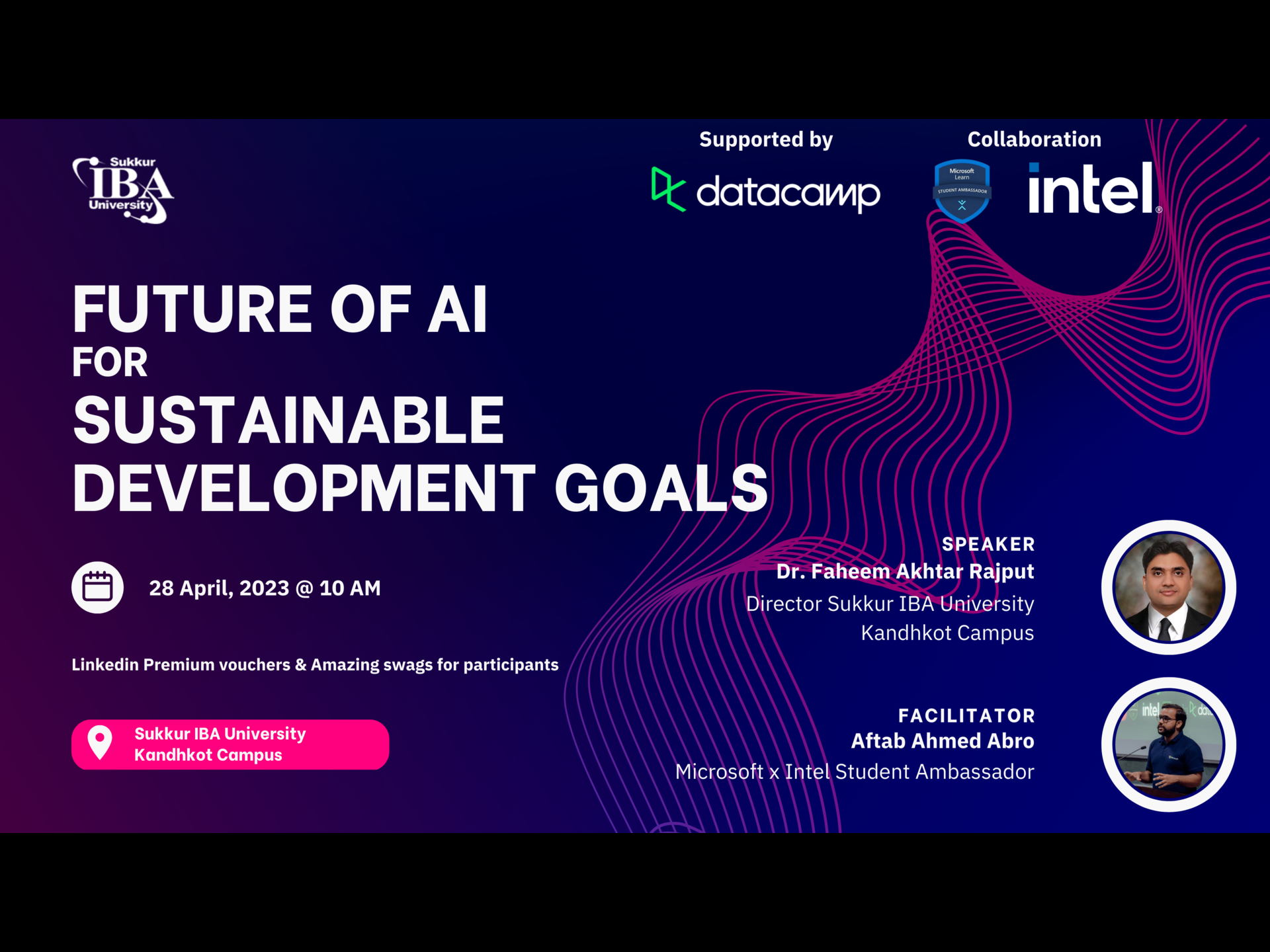 Sukkur IBA University

Supported by

datacamp

Collaboration

Microsoft Learn STUDENT AMBASSADOR

intel

FUTURE OF AI FOR SUSTAINABLE DEVELOPMENT GOALS

28 April, 2023 @ 10 AM

Linkedin Premium vouchers & Amazing swags for participants

Sukkur IBA University Kandhkot Campus

SPEAKER
Dr. Faheem Akhtar Rajput
Director Sukkur IBA University Kandhkot Campus

FACILITATOR
Aftab Ahmed Abro
Microsoft x Intel Student Ambassador